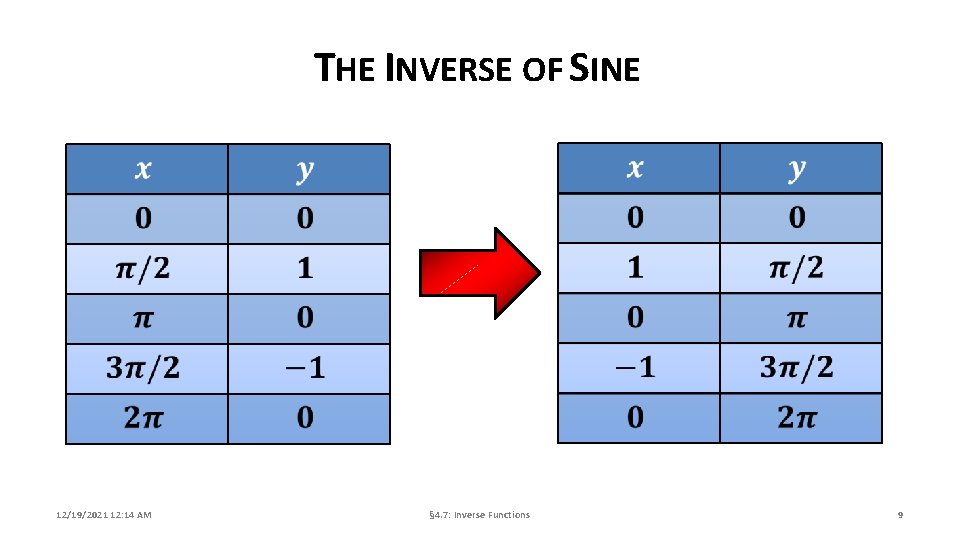 THE INVERSE OF SINE

| $x$ | $y$ |
|---|---|
| $0$ | $0$ |
| $\pi/2$ | $1$ |
| $\pi$ | $0$ |
| $3\pi/2$ | $-1$ |
| $2\pi$ | $0$ |

| $x$ | $y$ |
|---|---|
| $0$ | $0$ |
| $1$ | $\pi/2$ |
| $0$ | $\pi$ |
| $-1$ | $3\pi/2$ |
| $0$ | $2\pi$ |

12/19/2021 12:14 AM

§4.7: Inverse Functions

9